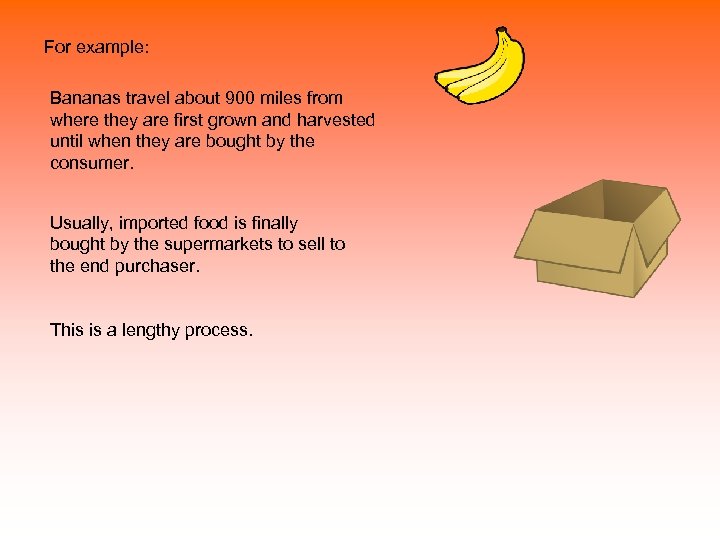 For example:

Bananas travel about 900 miles from where they are first grown and harvested until when they are bought by the consumer.

Usually, imported food is finally bought by the supermarkets to sell to the end purchaser.

This is a lengthy process.